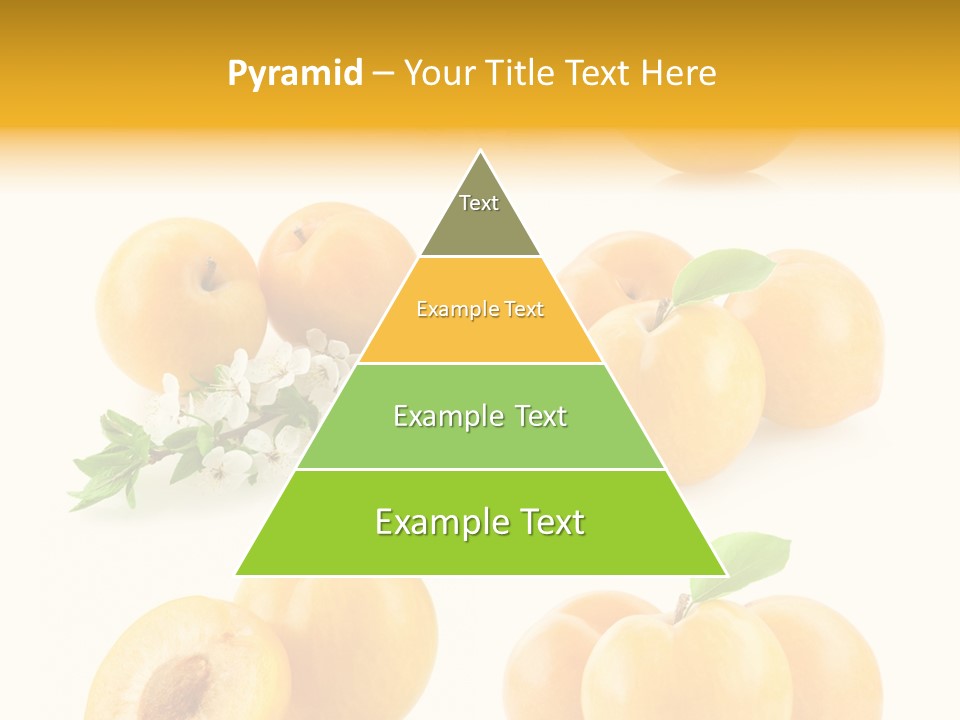 Pyramid – Your Title Text Here

Text

Example Text

Example Text

Example Text